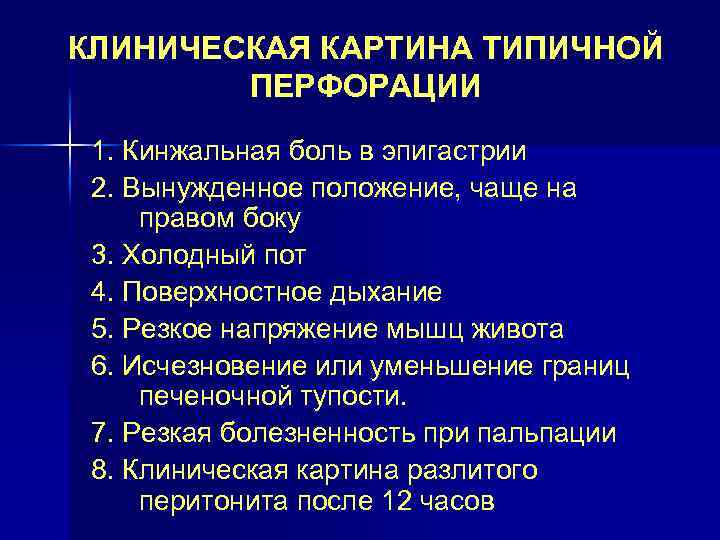 КЛИНИЧЕСКАЯ КАРТИНА ТИПИЧНОЙ ПЕРФОРАЦИИ

1. Кинжальная боль в эпигастрии
2. Вынужденное положение, чаще на правом боку
3. Холодный пот
4. Поверхностное дыхание
5. Резкое напряжение мышц живота
6. Исчезновение или уменьшение границ печеночной тупости.
7. Резкая болезненность при пальпации
8. Клиническая картина разлитого перитонита после 12 часов